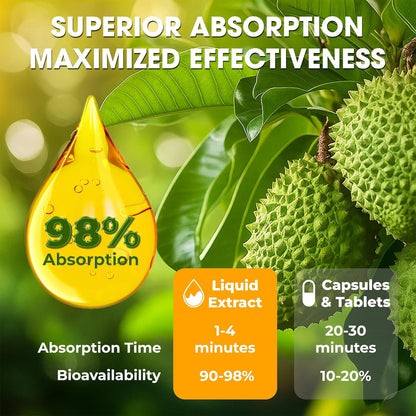 SUPERIOR ABSORPTION
MAXIMIZED EFFECTIVENESS

98%
Absorption

| | Liquid Extract | Capsules & Tablets |
|---|---|---|
| Absorption Time | 1-4 minutes | 20-30 minutes |
| Bioavailability | 90-98% | 10-20% |